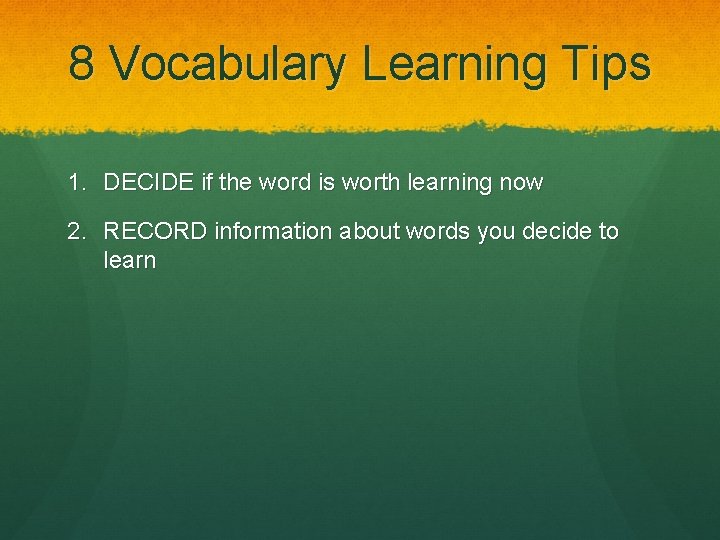 8 Vocabulary Learning Tips

1. DECIDE if the word is worth learning now

2. RECORD information about words you decide to learn